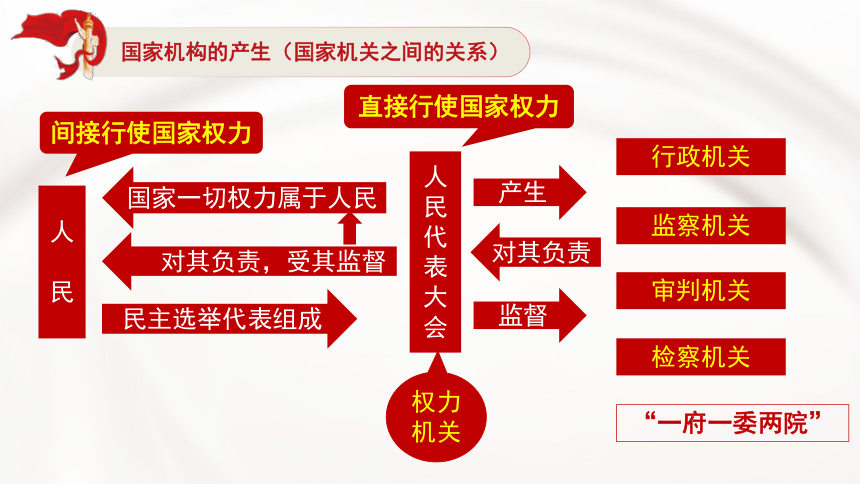 国家机构的产生（国家机关之间的关系）

间接行使国家权力

直接行使国家权力

人民

国家一切权力属于人民

对其负责，受其监督

民主选举代表组成

人民代表大会

权力机关

产生

对其负责

监督

行政机关

监察机关

审判机关

检察机关

“一府一委两院”